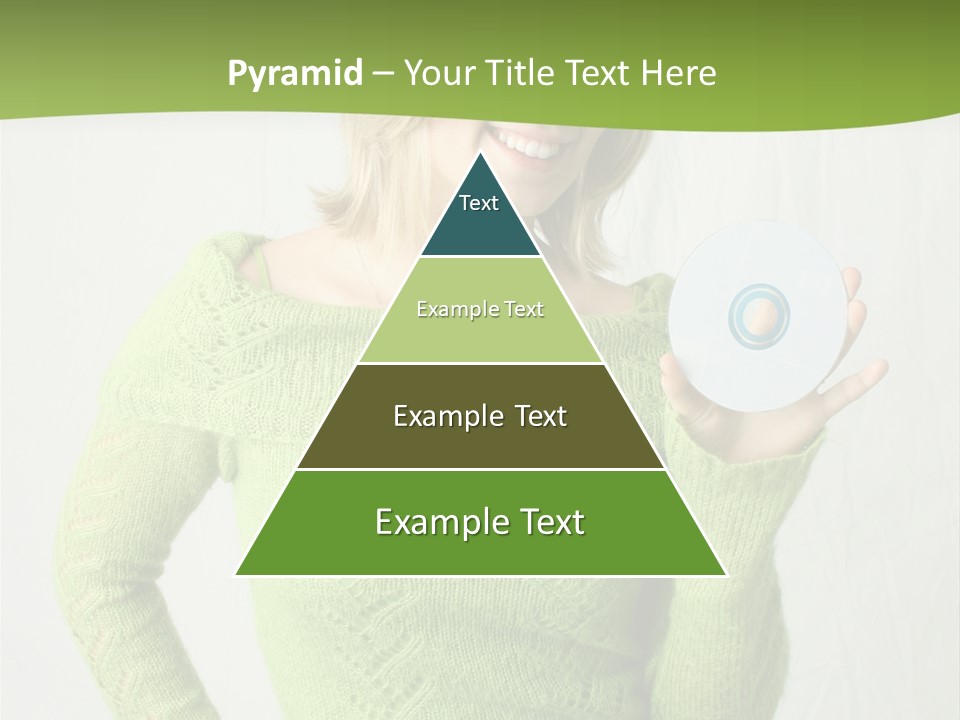 Pyramid – Your Title Text Here

Text

Example Text

Example Text

Example Text